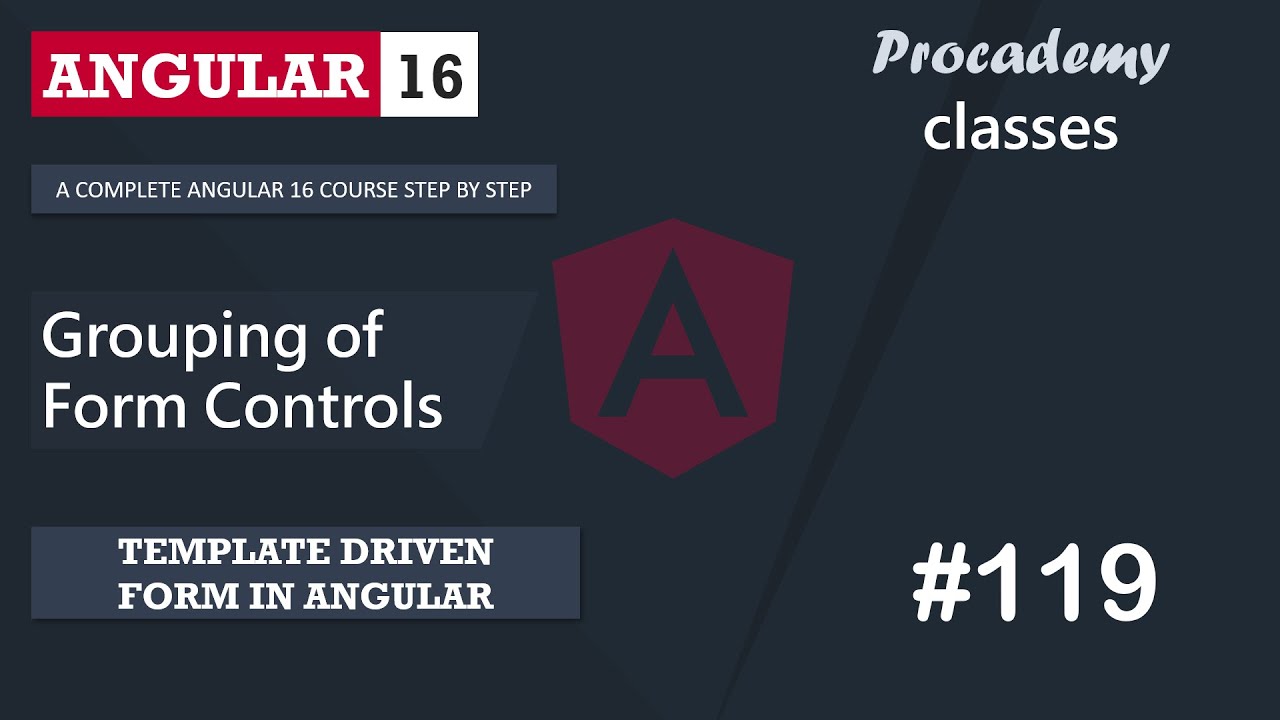 ANGULAR 16

Procademy
classes

A COMPLETE ANGULAR 16 COURSE STEP BY STEP

A

Grouping of Form Controls

TEMPLATE DRIVEN FORM IN ANGULAR

#119